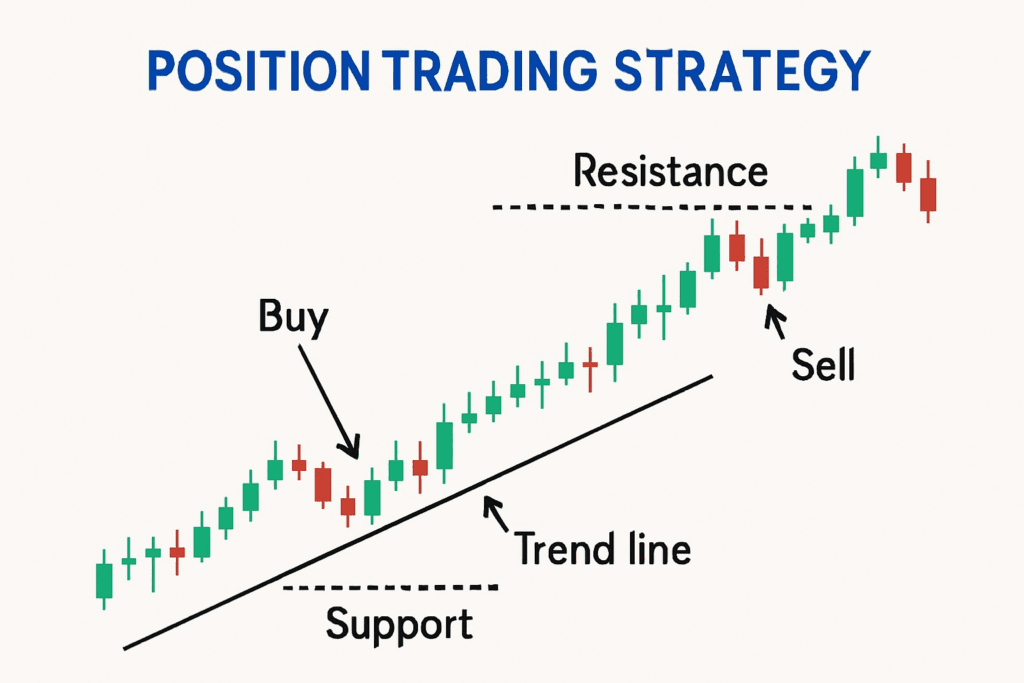 POSITION TRADING STRATEGY

Resistance

Buy

Sell

Trend line

Support